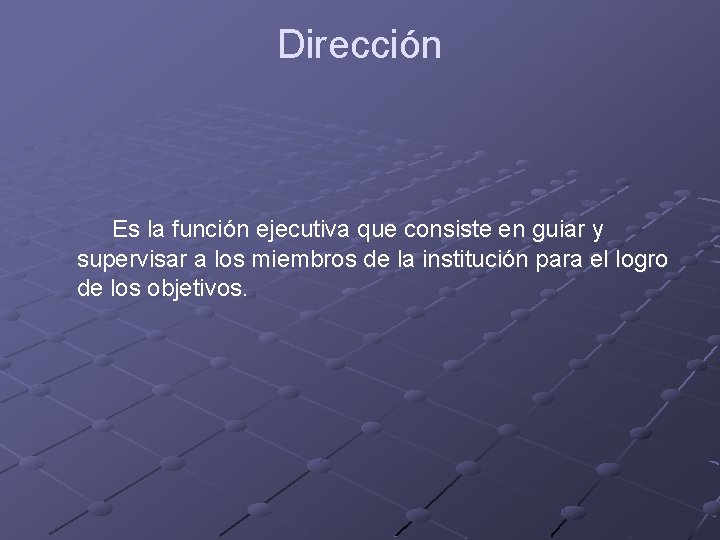 Dirección

Es la función ejecutiva que consiste en guiar y supervisar a los miembros de la institución para el logro de los objetivos.